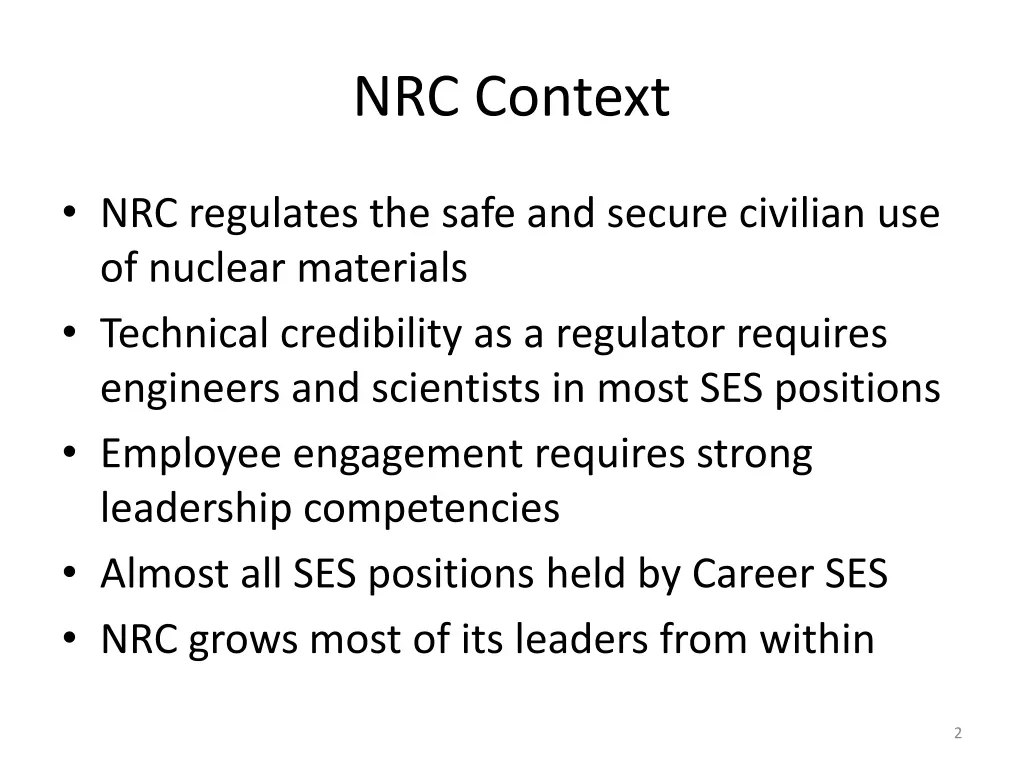 NRC Context

• NRC regulates the safe and secure civilian use of nuclear materials
• Technical credibility as a regulator requires engineers and scientists in most SES positions
• Employee engagement requires strong leadership competencies
• Almost all SES positions held by Career SES
• NRC grows most of its leaders from within

2